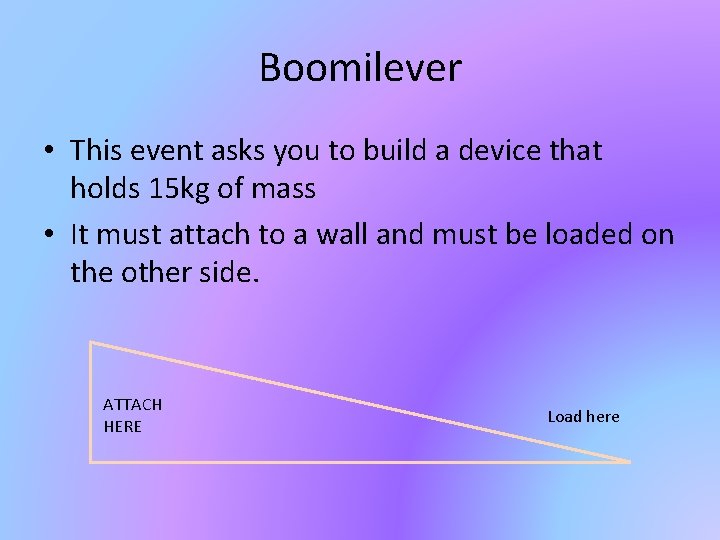 Boomilever

• This event asks you to build a device that holds 15kg of mass

• It must attach to a wall and must be loaded on the other side.

ATTACH
HERE

Load here